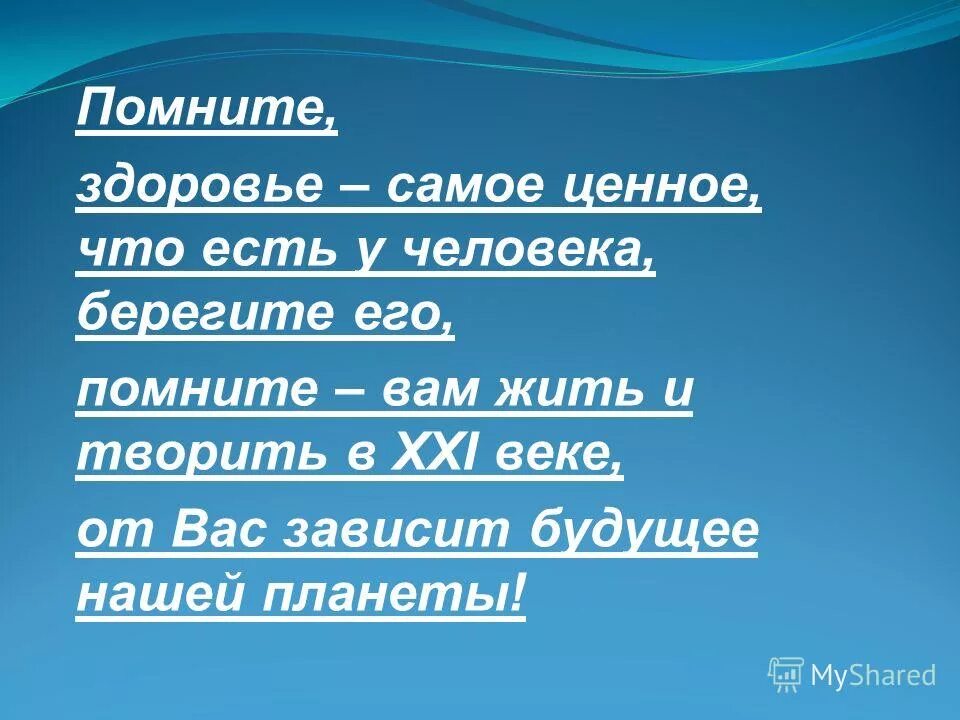 Помните,

здоровье – самое ценное, что есть у человека, берегите его,

помните – вам жить и творить в XXI веке,

от Вас зависит будущее нашей планеты!

MyShared